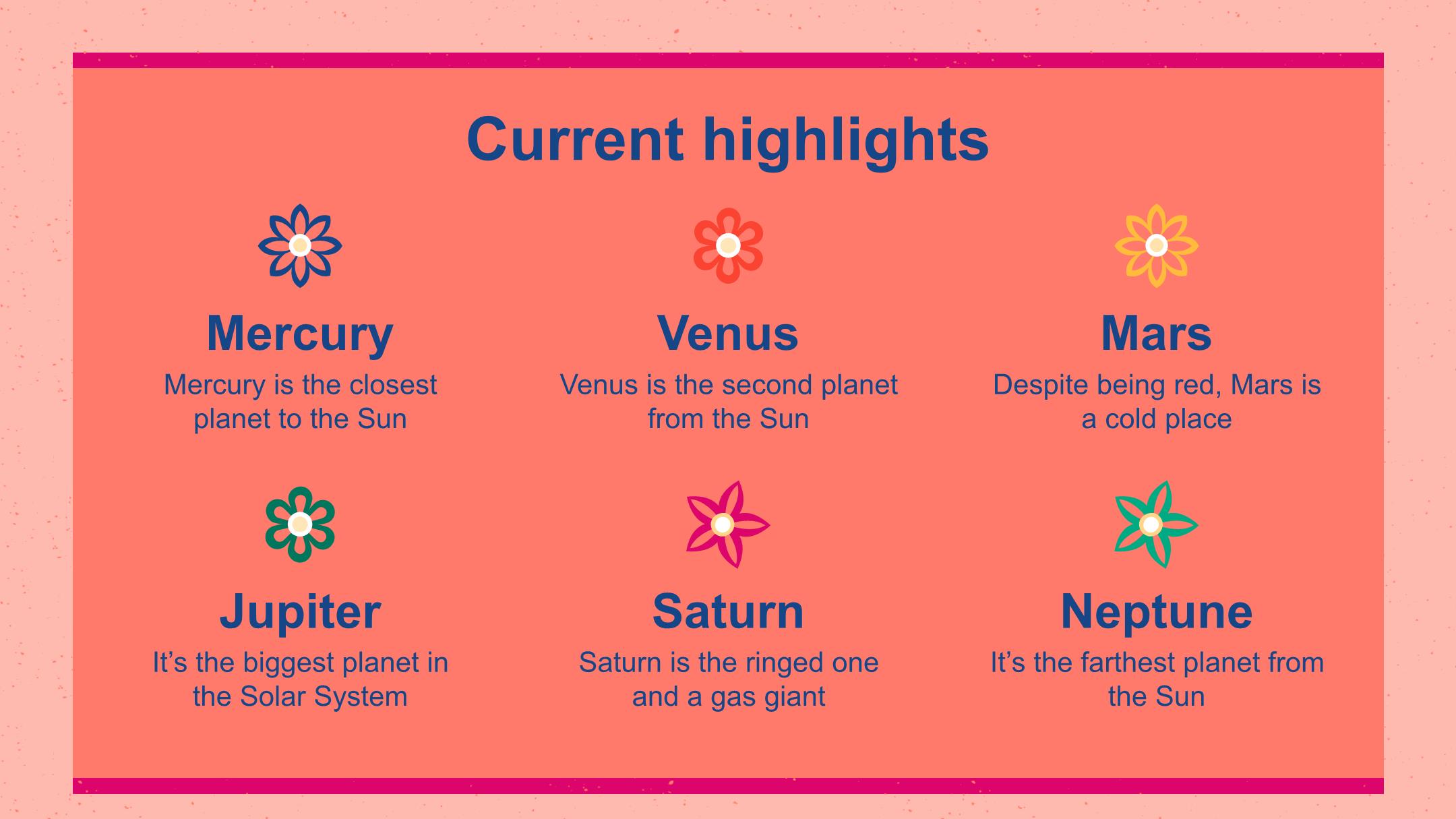 Current highlights

Mercury
Mercury is the closest planet to the Sun

Venus
Venus is the second planet from the Sun

Mars
Despite being red, Mars is a cold place

Jupiter
It’s the biggest planet in the Solar System

Saturn
Saturn is the ringed one and a gas giant

Neptune
It’s the farthest planet from the Sun